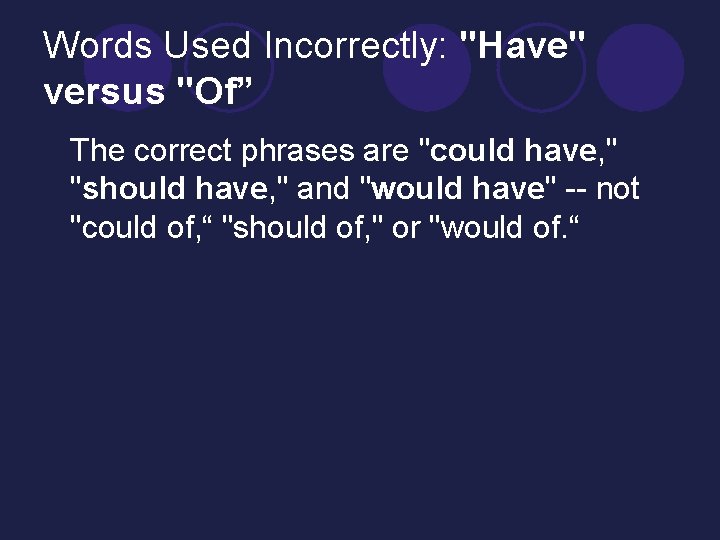 Words Used Incorrectly: "Have" versus "Of”

The correct phrases are "could have," "should have," and "would have" -- not "could of,“ "should of," or "would of.“